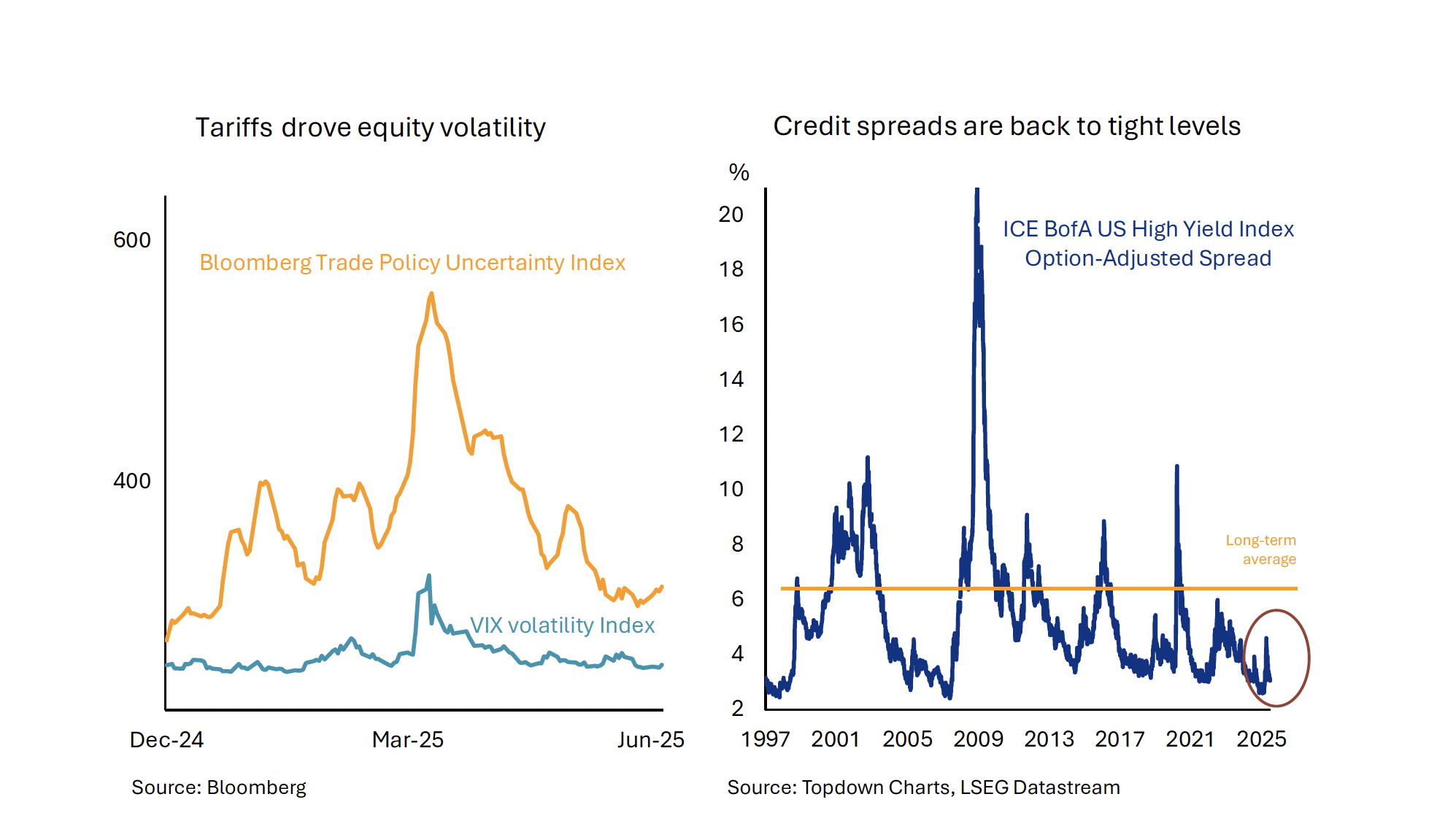 Tariffs drove equity volatility

600

400

Bloomberg Trade Policy Uncertainty Index

VIX volatility Index

Dec-24

Mar-25

Jun-25

Source: Bloomberg

Credit spreads are back to tight levels

%

20

18

16

14

12

10

8

6

4

2

ICE BofA US High Yield Index Option-Adjusted Spread

Long-term average

1997

2001

2005

2009

2013

2017

2021

2025

Source: Topdown Charts, LSEG Datastream